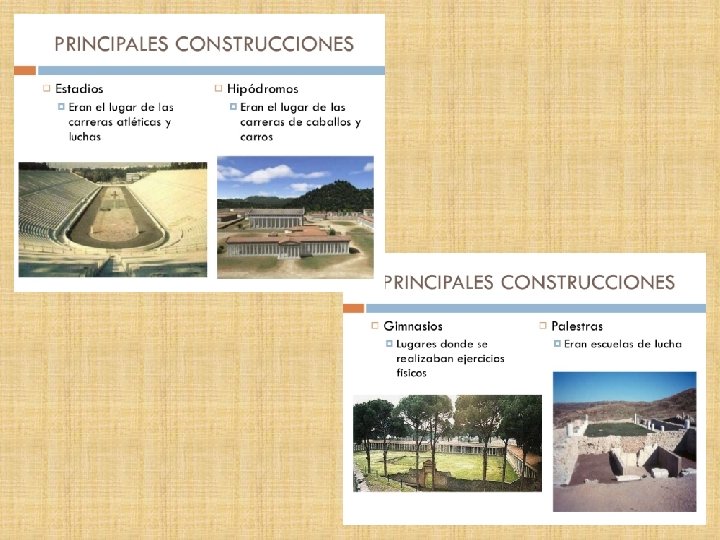 PRINCIPALES CONSTRUCCIONES

Estadios
Eran el lugar de las carreras atléticas y luchas

Hipódromos
Eran el lugar de las carreras de caballos y carros

PRINCIPALES CONSTRUCCIONES

Gimnasios
Lugares donde se realizaban ejercicios físicos

Palestras
Eran escuelas de lucha